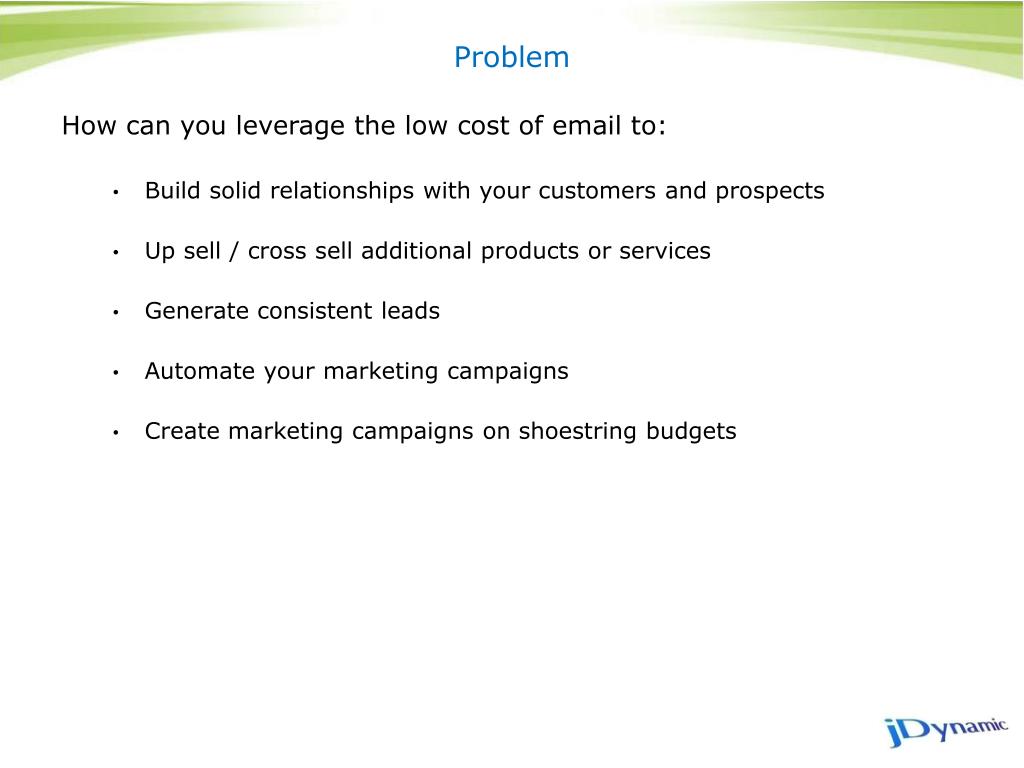 Problem

How can you leverage the low cost of email to:

• Build solid relationships with your customers and prospects

• Up sell / cross sell additional products or services

• Generate consistent leads

• Automate your marketing campaigns

• Create marketing campaigns on shoestring budgets

jDynamic